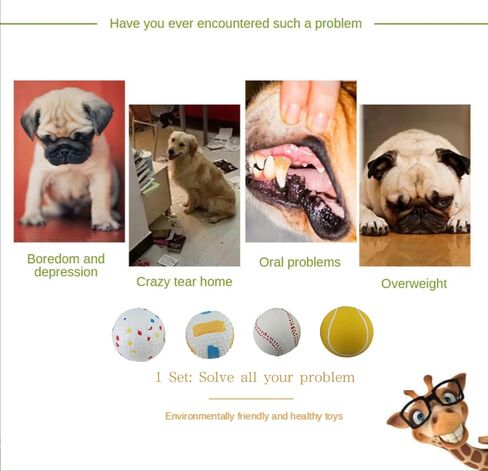 Have you ever encountered such a problem

Boredom and depression

Crazy tear home

Oral problems

Overweight

1 Set: Solve all your problem

Environmentally friendly and healthy toys